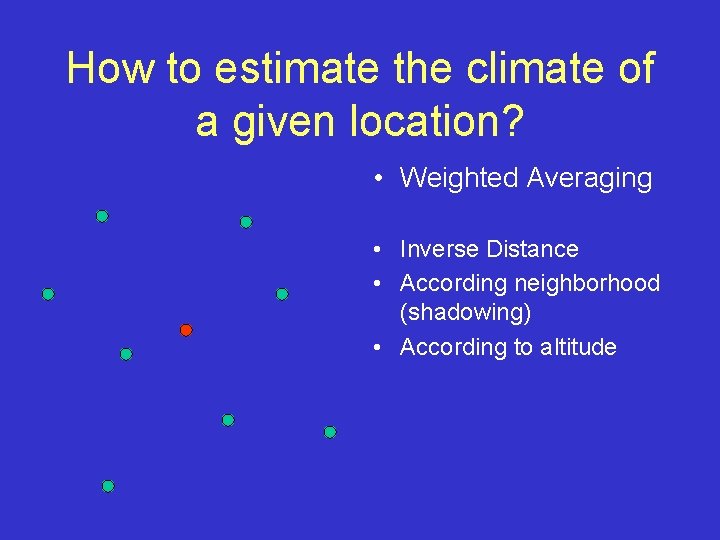 How to estimate the climate of a given location?

• Weighted Averaging

• Inverse Distance
• According neighborhood (shadowing)
• According to altitude